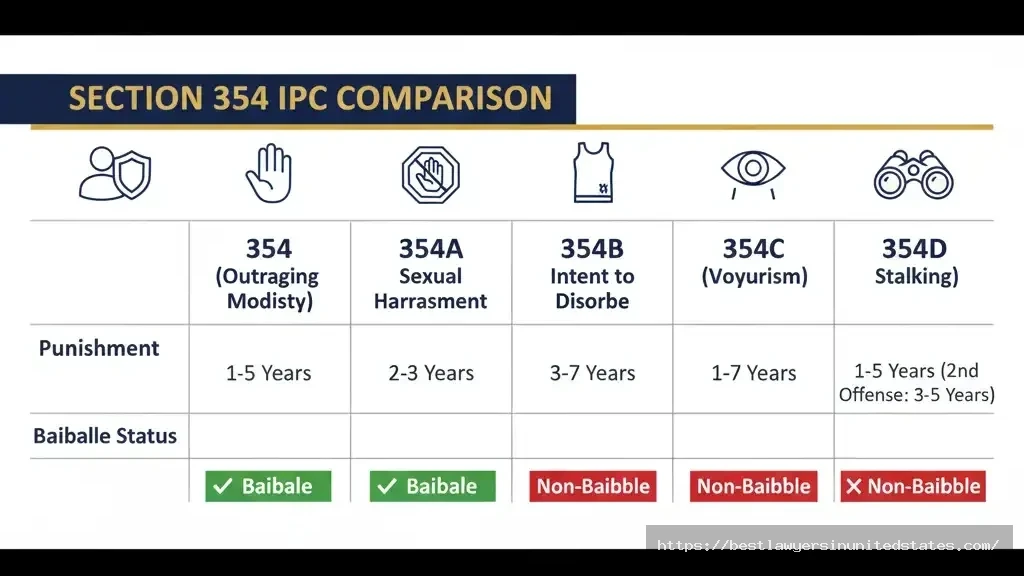 SECTION 354 IPC COMPARISON

| | 354 (Outraging Modisty) | 354A Sexual Harrasment | 354B Intent to Disorbe | 354C (Voyurism) | 354D Stalking) |
|---|---|---|---|---|---|
| Punishment | 1-5 Years | 2-3 Years | 3-7 Years | 1-7 Years | 1-5 Years (2nd Offense: 3-5 Years) |
| Baiballe Status | | | | | |
| | ✓ Baibale | ✓ Baibale | Non-Baibble | Non-Baibble | ✕ Non-Baibble |

https://bestlawyersinunitedstates.com/